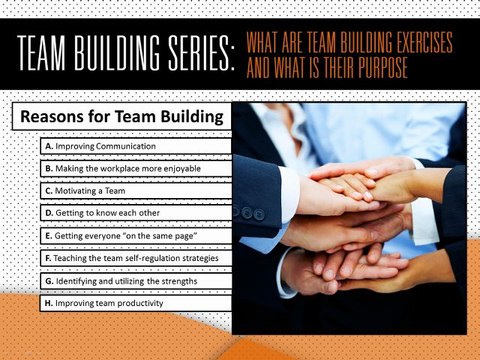 TEAM BUILDING SERIES: WHAT ARE TEAM BUILDING EXERCISES AND WHAT IS THEIR PURPOSE

Reasons for Team Building

A. Improving Communication

B. Making the workplace more enjoyable

C. Motivating a Team

D. Getting to know each other

E. Getting everyone "on the same page"

F. Teaching the team self-regulation strategies

G. Identifying and utilizing the strengths

H. Improving team productivity